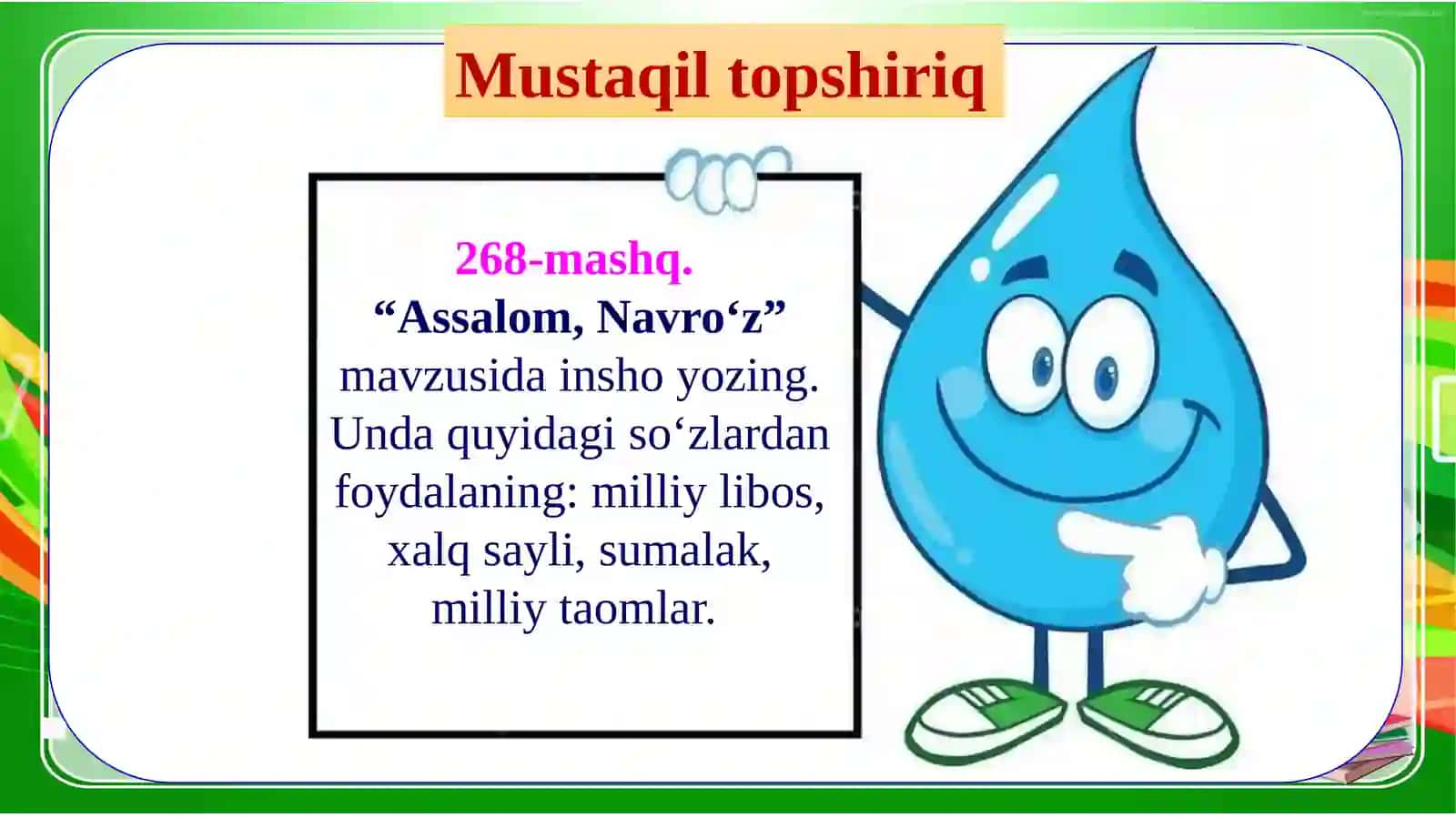 Mustaqil topshiriq

268-mashq.

“Assalom, Navro‘z” mavzusida insho yozing. Unda quyidagi so‘zlardan foydalaning: milliy libos, xalq sayli, sumalak, milliy taomlar.